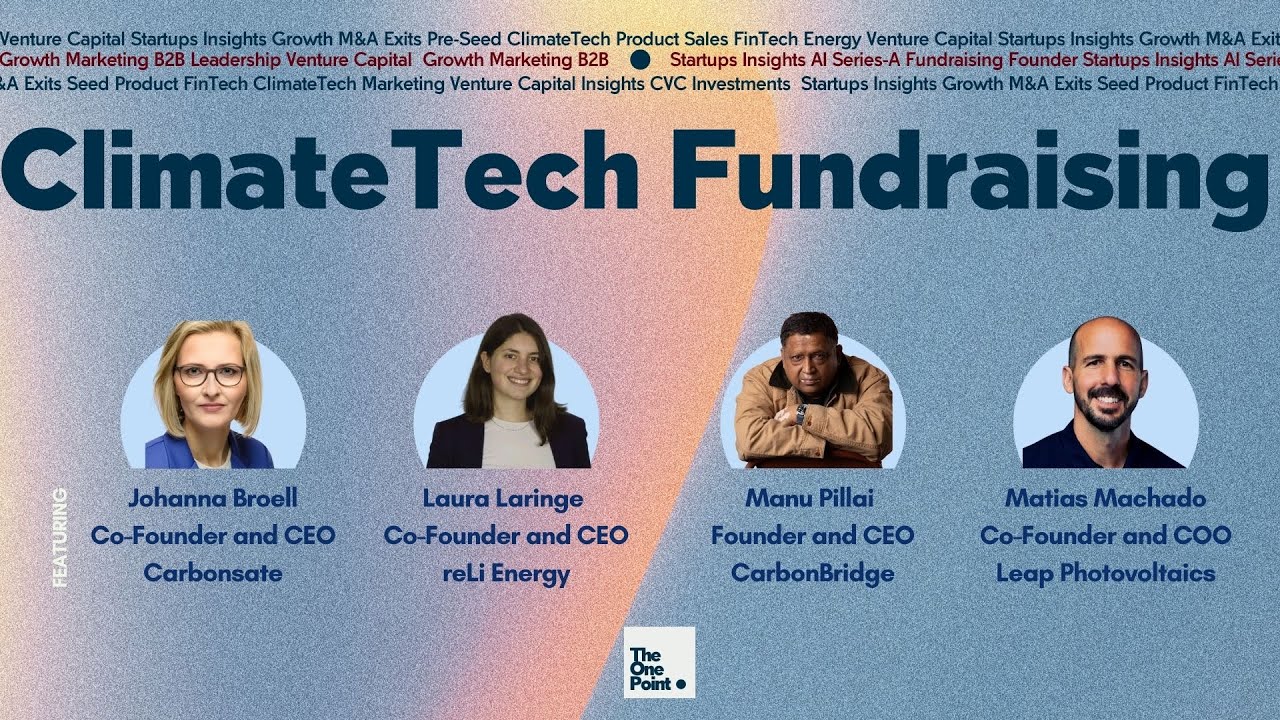 Venture Capital Startups Insights Growth M&A Exits Pre-Seed ClimateTech Product Sales FinTech Energy Venture Capital Startups Insights Growth M&A Exit
Growth Marketing B2B Leadership Venture Capital Growth Marketing B2B Startups Insights AI Series-A Fundraising Founder Startups Insights AI Serie
&A Exits Seed Product FinTech ClimateTech Marketing Venture Capital Insights CVC Investments Startups Insights Growth M&A Exits Seed Product FinTech

ClimateTech Fundraising

FEATURING

Johanna Broell
Co-Founder and CEO
Carbonsate

Laura Laringe
Co-Founder and CEO
reLi Energy

Manu Pillai
Founder and CEO
CarbonBridge

Matias Machado
Co-Founder and COO
Leap Photovoltaics

The One Point